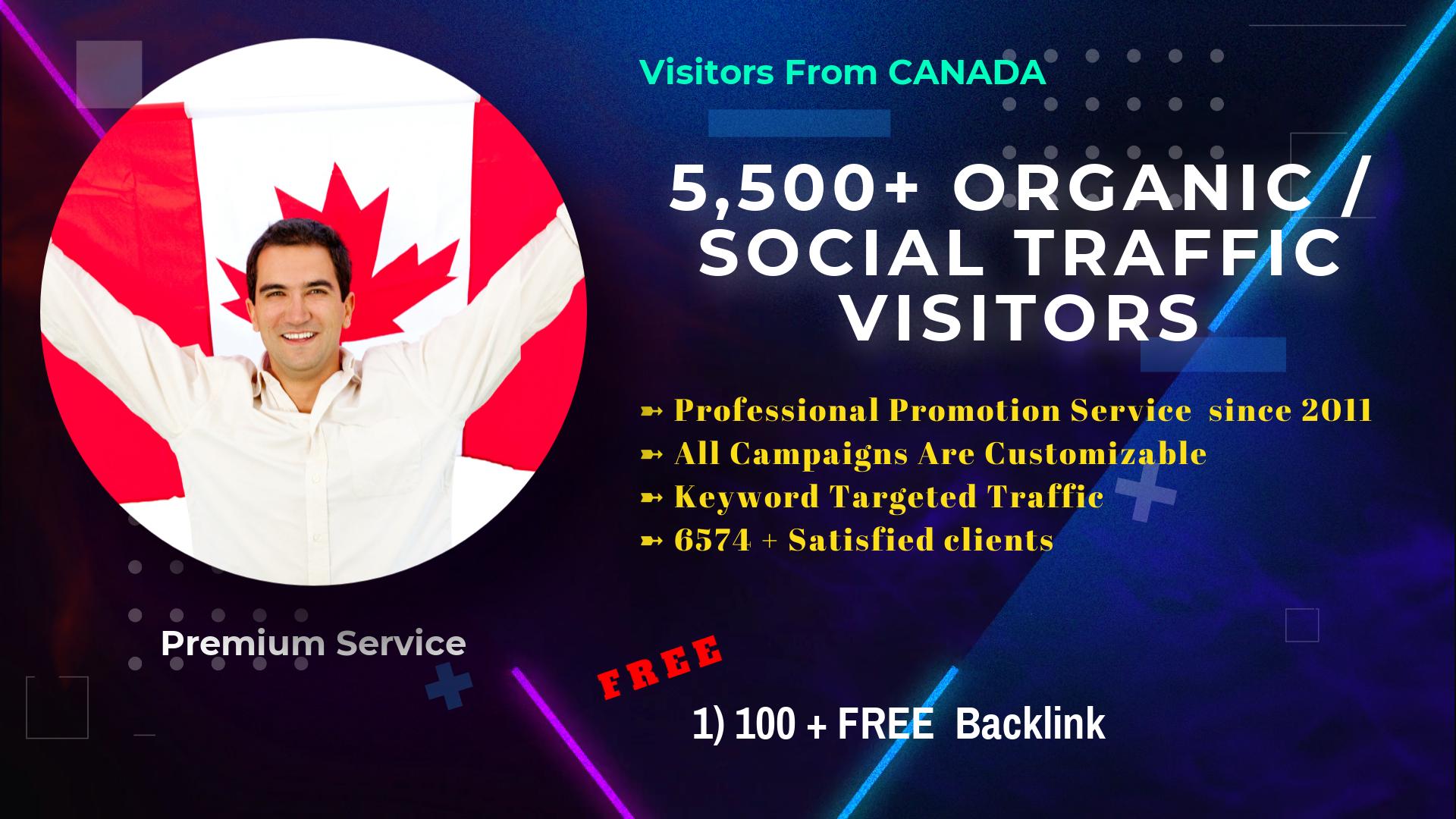 Visitors From CANADA

5,500+ ORGANIC / SOCIAL TRAFFIC VISITORS

➽ Professional Promotion Service since 2011
➽ All Campaigns Are Customizable
➽ Keyword Targeted Traffic
➽ 6574 + Satisfied clients

Premium Service

FREE

1) 100 + FREE Backlink